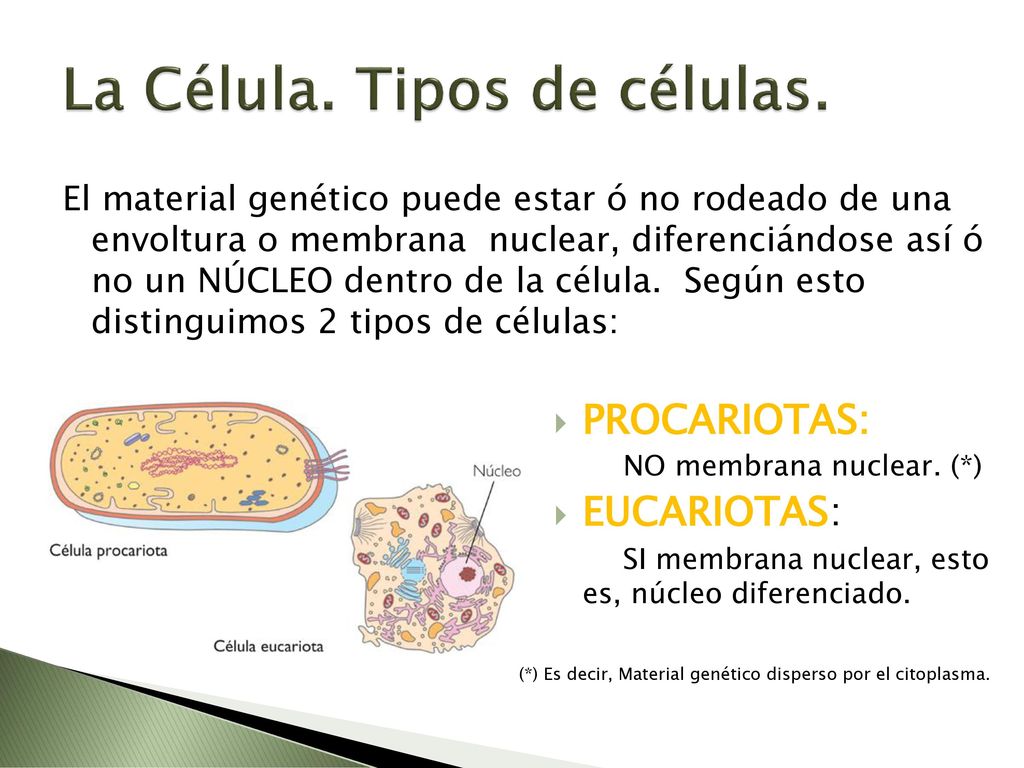 La Célula. Tipos de células.

El material genético puede estar ó no rodeado de una envoltura o membrana nuclear, diferenciándose así ó no un NÚCLEO dentro de la célula. Según esto distinguimos 2 tipos de células:

Núcleo

Célula procariota

Célula eucariota

PROCARIOTAS:
NO membrana nuclear. (*)

EUCARIOTAS:
SI membrana nuclear, esto es, núcleo diferenciado.

(*) Es decir, Material genético disperso por el citoplasma.